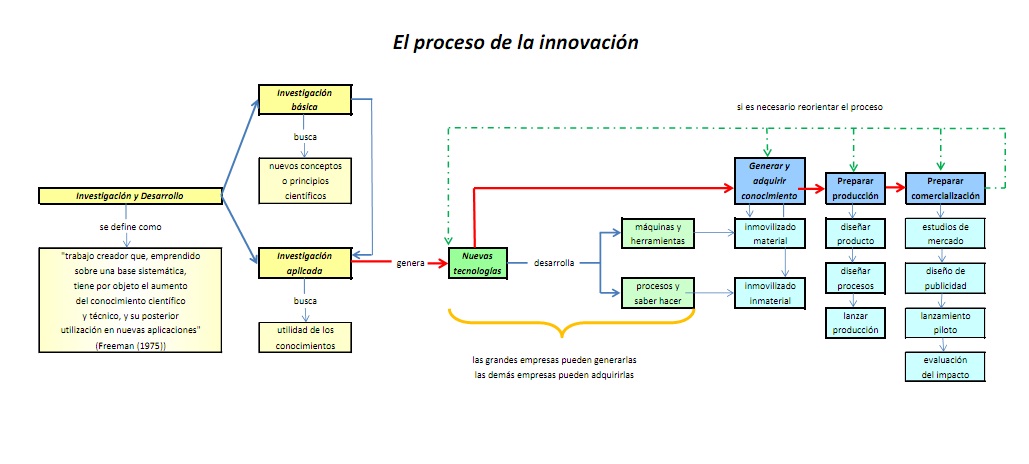 El proceso de la innovación

Investigación y Desarrollo

se define como

"trabajo creador que, emprendido sobre una base sistemática, tiene por objeto el aumento del conocimiento científico y técnico, y su posterior utilización en nuevas aplicaciones" (Freeman (1975))

Investigación básica

busca

nuevos conceptos o principios científicos

Investigación aplicada

busca

utilidad de los conocimientos

genera

Nuevas tecnologías

desarrolla

máquinas y herramientas

procesos y saber hacer

las grandes empresas pueden generarlas
las demás empresas pueden adquirirlas

si es necesario reorientar el proceso

Generar y adquirir conocimiento

inmovilizado material

inmovilizado inmaterial

Preparar producción

diseñar producto

diseñar procesos

lanzar producción

Preparar comercialización

estudios de mercado

diseño de publicidad

lanzamiento piloto

evaluación del impacto